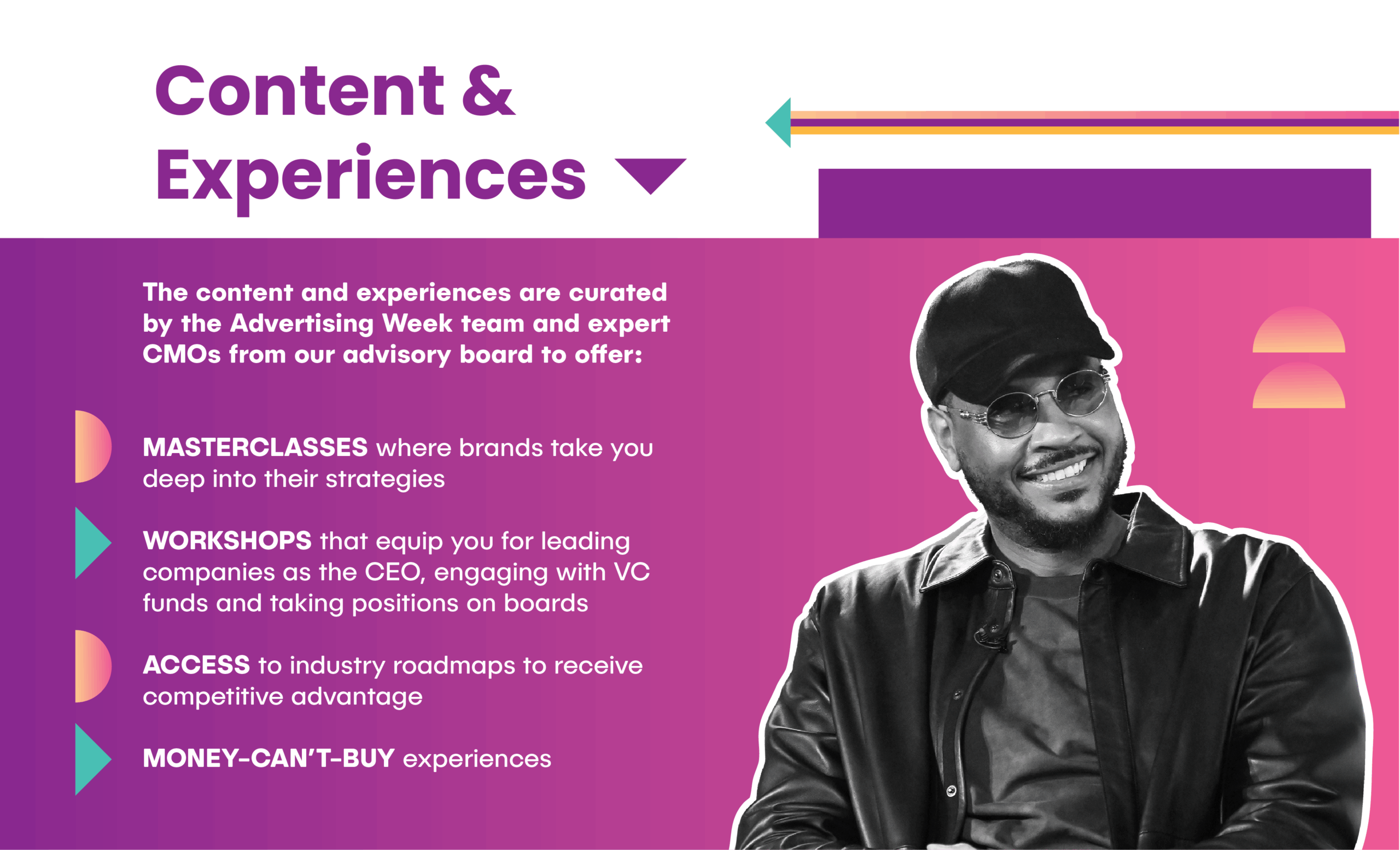 Content & Experiences

The content and experiences are curated by the Advertising Week team and expert CMOs from our advisory board to offer:

MASTERCLASSES where brands take you deep into their strategies

WORKSHOPS that equip you for leading companies as the CEO, engaging with VC funds and taking positions on boards

ACCESS to industry roadmaps to receive competitive advantage

MONEY-CAN'T-BUY experiences